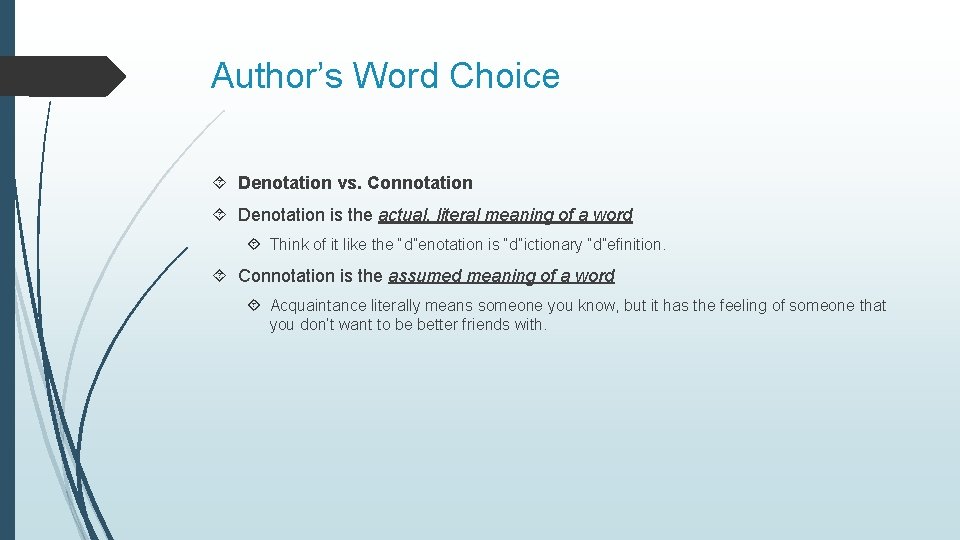 Author’s Word Choice

Denotation vs. Connotation

Denotation is the actual, literal meaning of a word

Think of it like the “d”enotation is “d”ictionary “d”efinition.

Connotation is the assumed meaning of a word

Acquaintance literally means someone you know, but it has the feeling of someone that you don’t want to be better friends with.